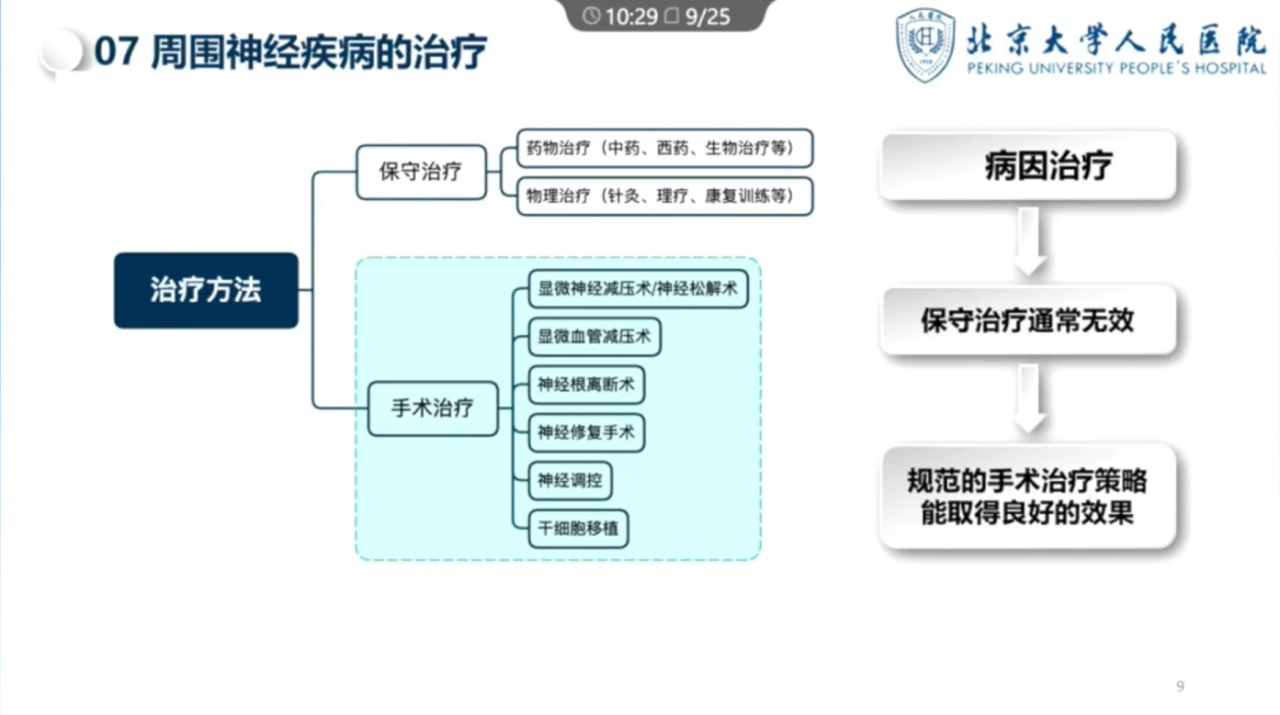 10:29 9/25

07 周围神经疾病的治疗

北京大学人民医院
PEKING UNIVERSITY PEOPLE'S HOSPITAL

治疗方法

保守治疗

药物治疗（中药、西药、生物治疗等）

物理治疗（针灸、理疗、康复训练等）

手术治疗

显微神经减压术/神经松解术

显微血管减压术

神经根离断术

神经修复手术

神经调控

干细胞移植

病因治疗

保守治疗通常无效

规范的手术治疗策略能取得良好的效果

9